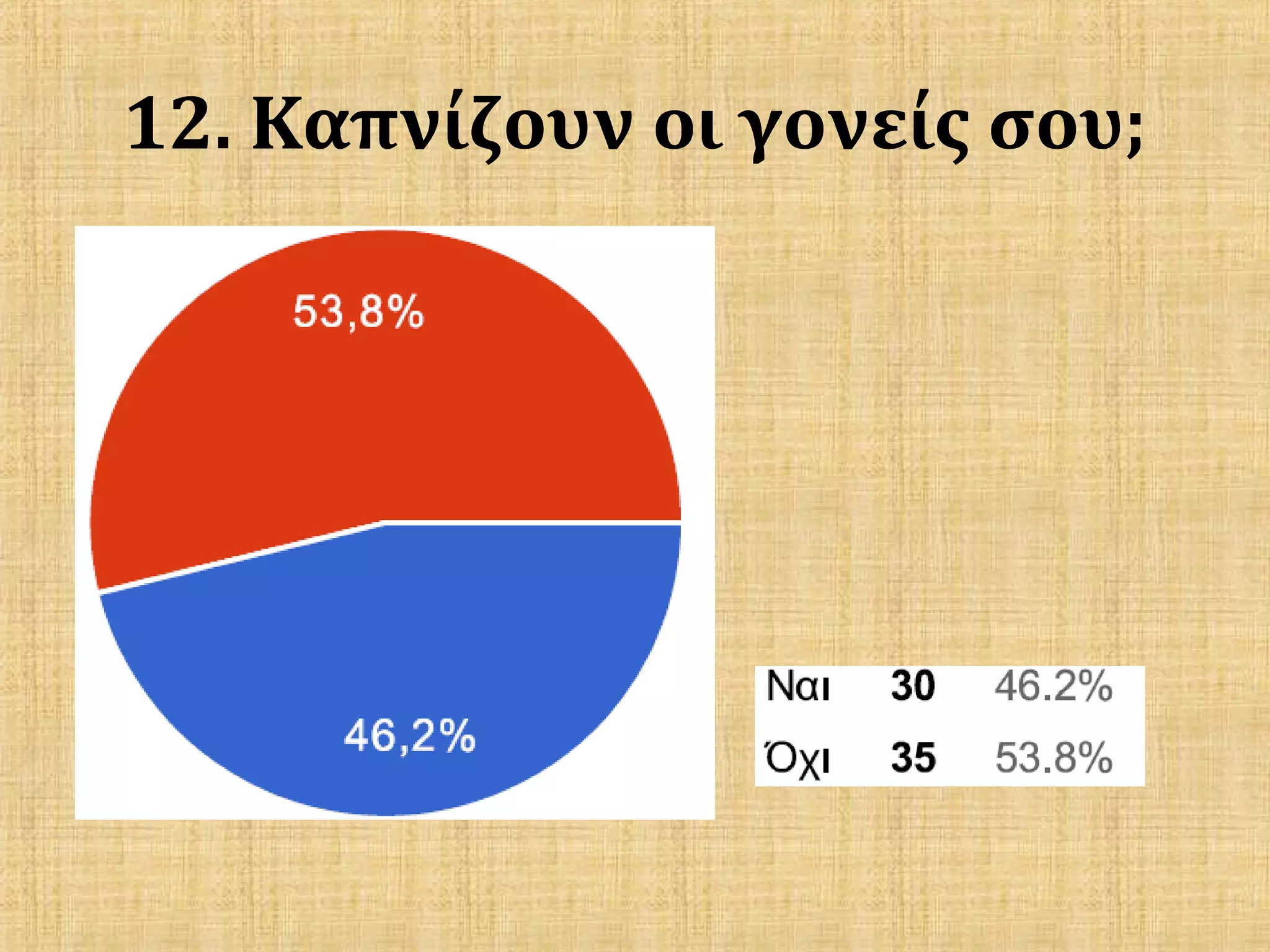 12. Καπνίζουν οι γονείς σου;

53,8%

46,2%

| Ναι | 30 | 46.2% |
|---|---|---|
| Όχι | 35 | 53.8% |